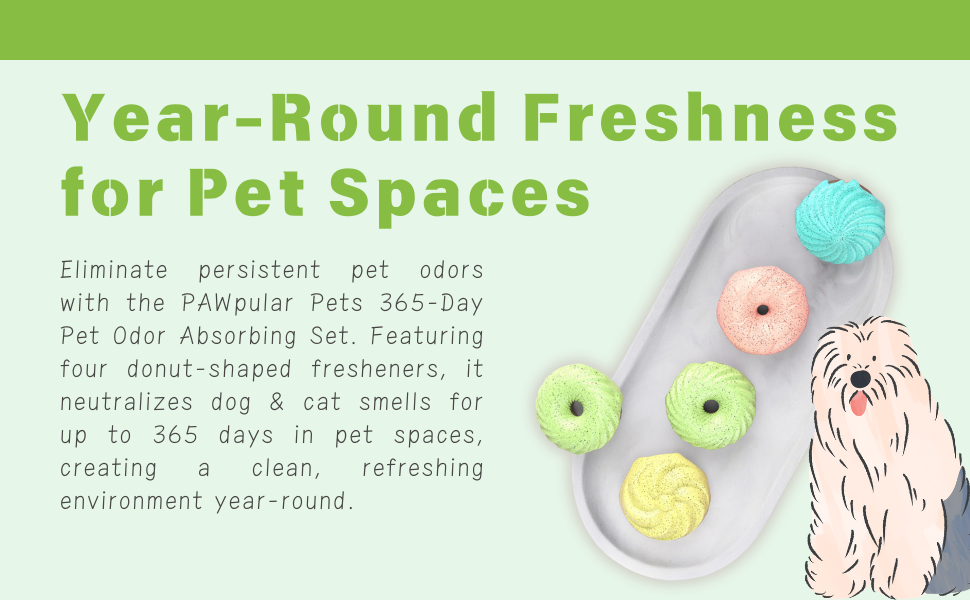 Year-Round Freshness for Pet Spaces

Eliminate persistent pet odors with the PAWpular Pets 365-Day Pet Odor Absorbing Set. Featuring four donut-shaped fresheners, it neutralizes dog & cat smells for up to 365 days in pet spaces, creating a clean, refreshing environment year-round.